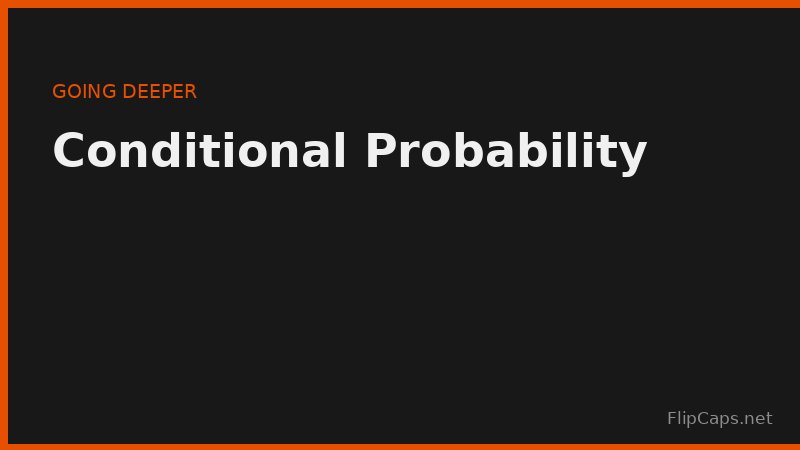 GOING DEEPER

Conditional Probability

FlipCaps.net